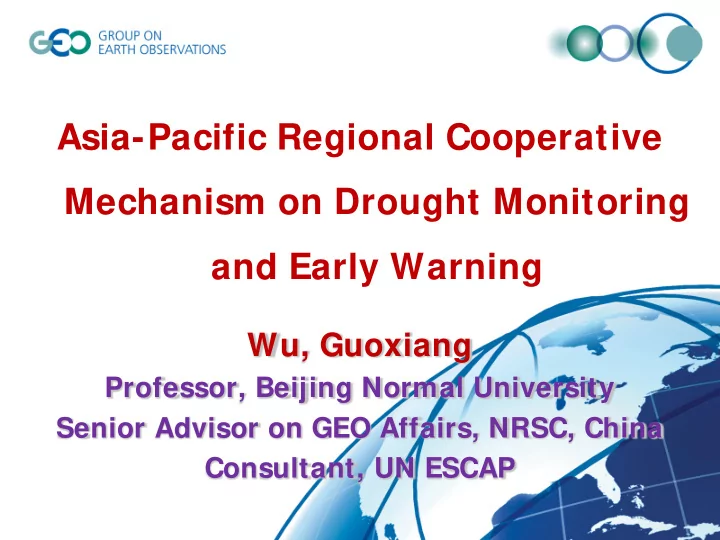 GEO GROUP ON EARTH OBSERVATIONS

Asia-Pacific Regional Cooperative Mechanism on Drought Monitoring and Early Warning

Wu, Guoxiang

Professor, Beijing Normal University
Senior Advisor on GEO Affairs, NRSC, China
Consultant, UN ESCAP